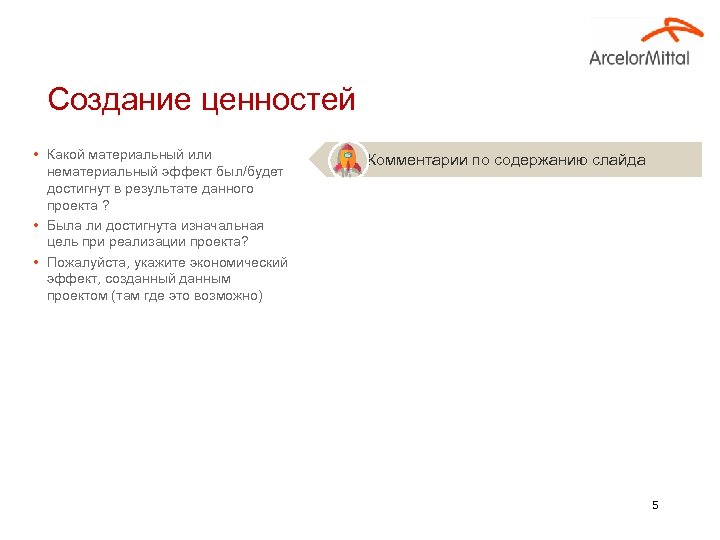 ArcelorMittal

Создание ценностей

• Какой материальный или нематериальный эффект был/будет достигнут в результате данного проекта ?
• Была ли достигнута изначальная цель при реализации проекта?
• Пожалуйста, укажите экономический эффект, созданный данным проектом (там где это возможно)

Комментарии по содержанию слайда

5